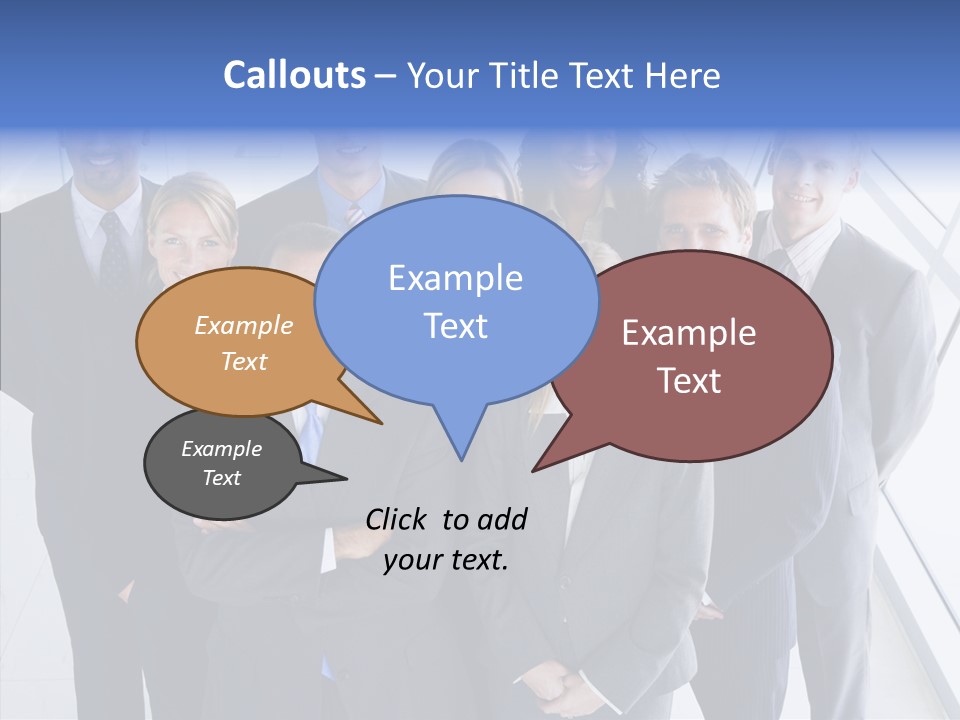 Callouts – Your Title Text Here

Example Text

Example Text

Example Text

Example Text

Click to add your text.